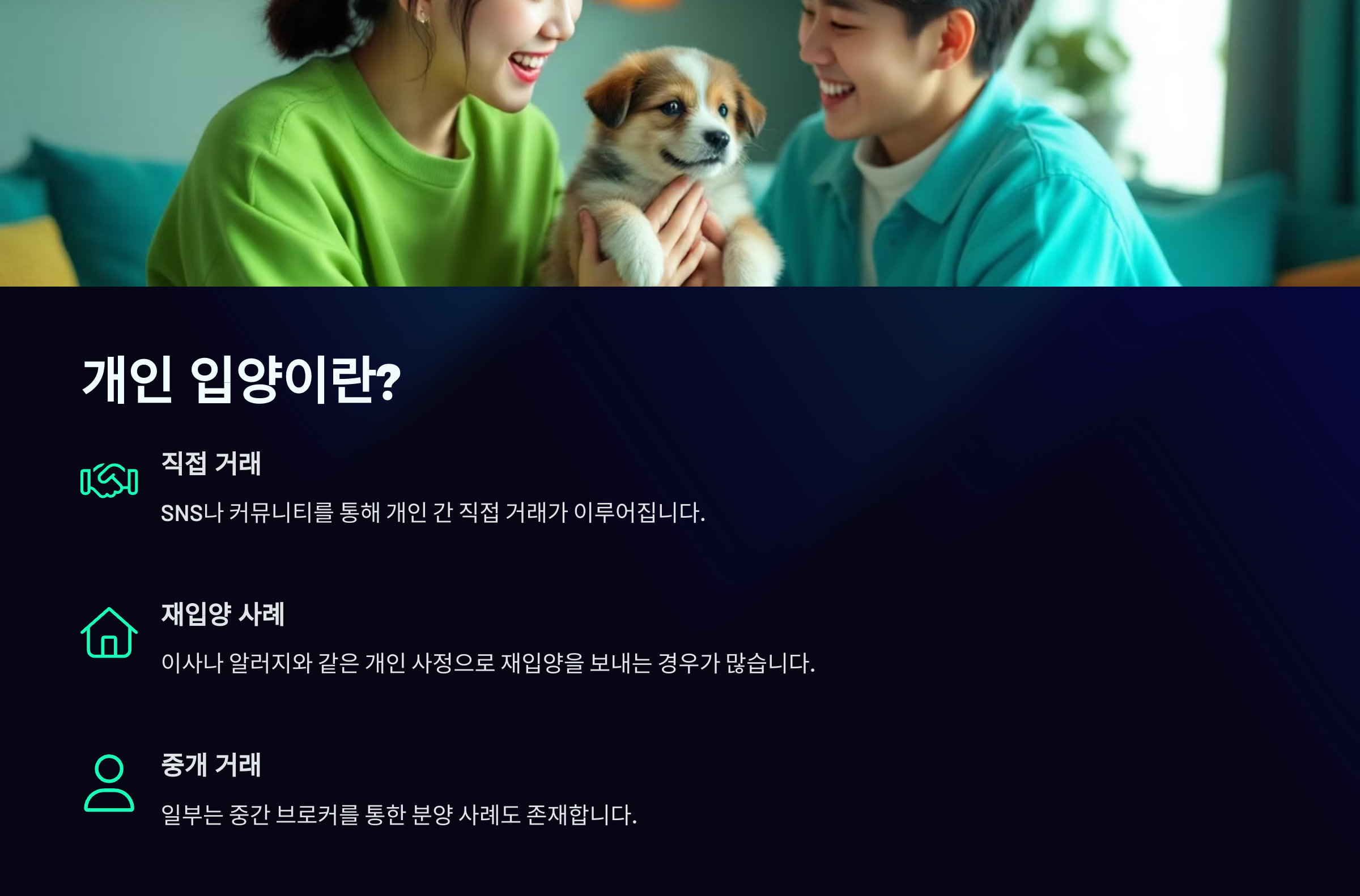 개인 입양이란?

직접 거래

SNS나 커뮤니티를 통해 개인 간 직접 거래가 이루어집니다.

재입양 사례

이사나 알러지와 같은 개인 사정으로 재입양을 보내는 경우가 많습니다.

중개 거래

일부는 중간 브로커를 통한 분양 사례도 존재합니다.